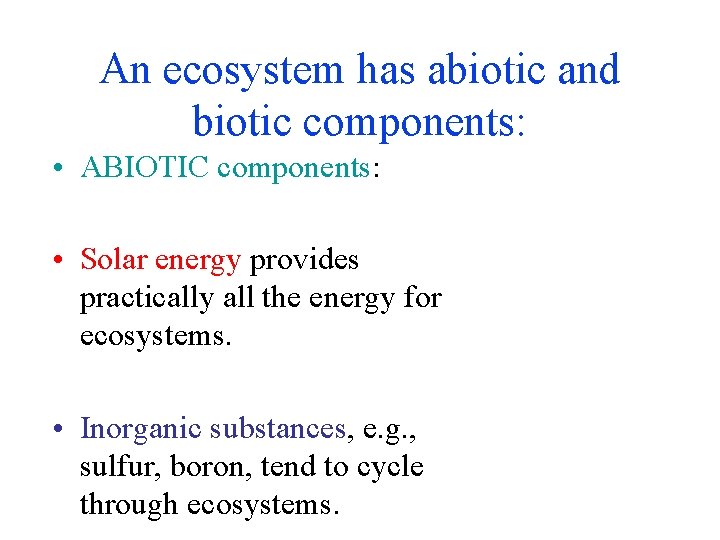 An ecosystem has abiotic and biotic components:

• ABIOTIC components:

• Solar energy provides practically all the energy for ecosystems.

• Inorganic substances, e.g., sulfur, boron, tend to cycle through ecosystems.